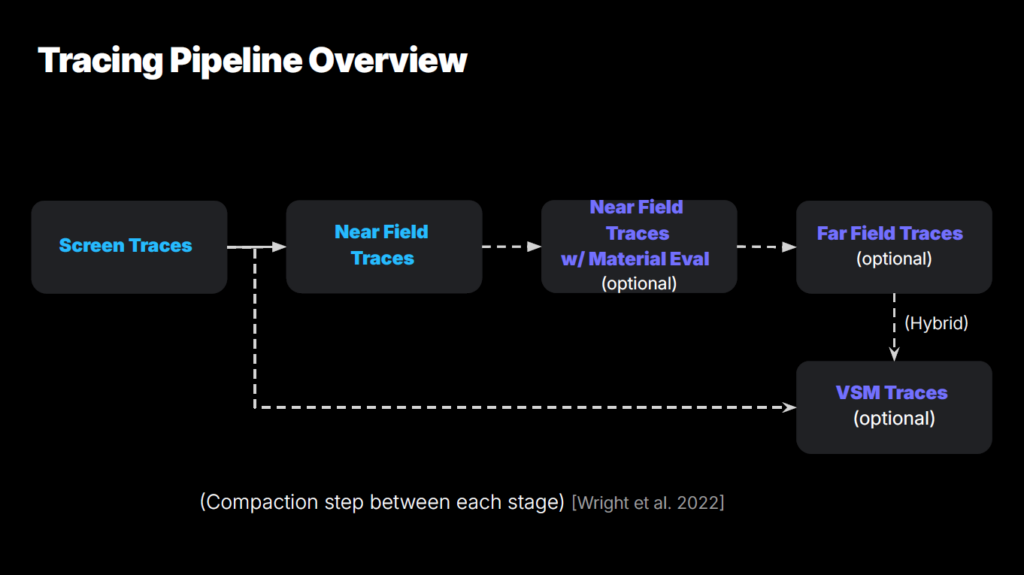 Tracing Pipeline Overview

Screen Traces

Near Field Traces

Near Field Traces w/ Material Eval (optional)

Far Field Traces (optional)

(Hybrid)

VSM Traces (optional)

(Compaction step between each stage) [Wright et al. 2022]